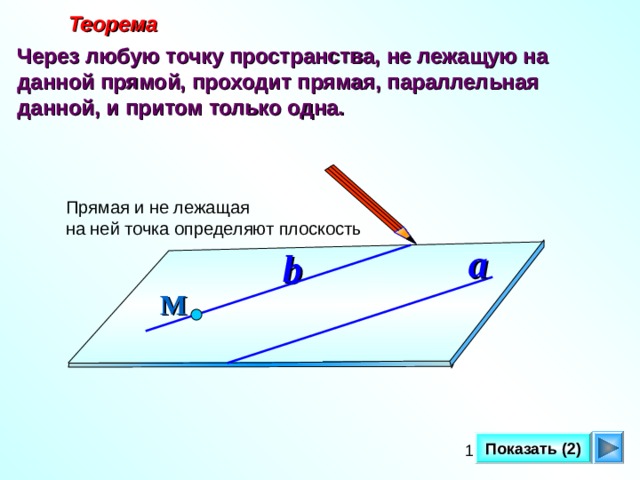 Теорема

Через любую точку пространства, не лежащую на данной прямой, проходит прямая, параллельная данной, и притом только одна.

Прямая и не лежащая на ней точка определяют плоскость

b

a

M

1

Показать (2)